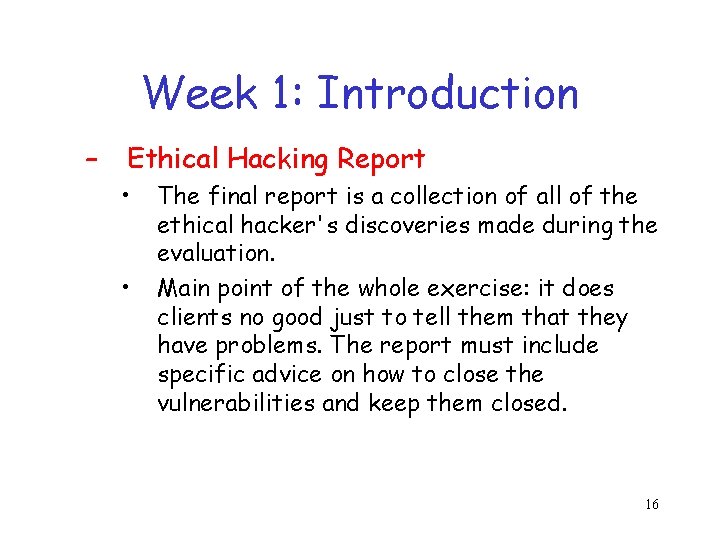 Week 1: Introduction

– Ethical Hacking Report

• The final report is a collection of all of the ethical hacker's discoveries made during the evaluation.

• Main point of the whole exercise: it does clients no good just to tell them that they have problems. The report must include specific advice on how to close the vulnerabilities and keep them closed.

16